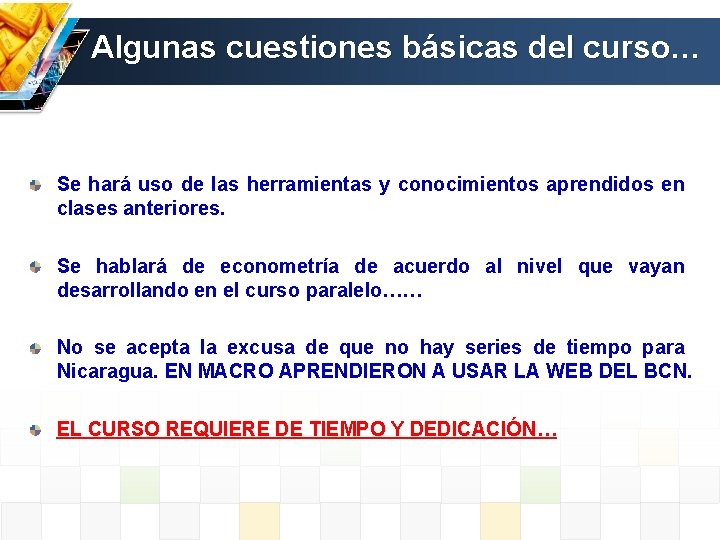 Algunas cuestiones básicas del curso…

Se hará uso de las herramientas y conocimientos aprendidos en clases anteriores.

Se hablará de econometría de acuerdo al nivel que vayan desarrollando en el curso paralelo……

No se acepta la excusa de que no hay series de tiempo para Nicaragua. EN MACRO APRENDIERON A USAR LA WEB DEL BCN.

EL CURSO REQUIERE DE TIEMPO Y DEDICACIÓN…